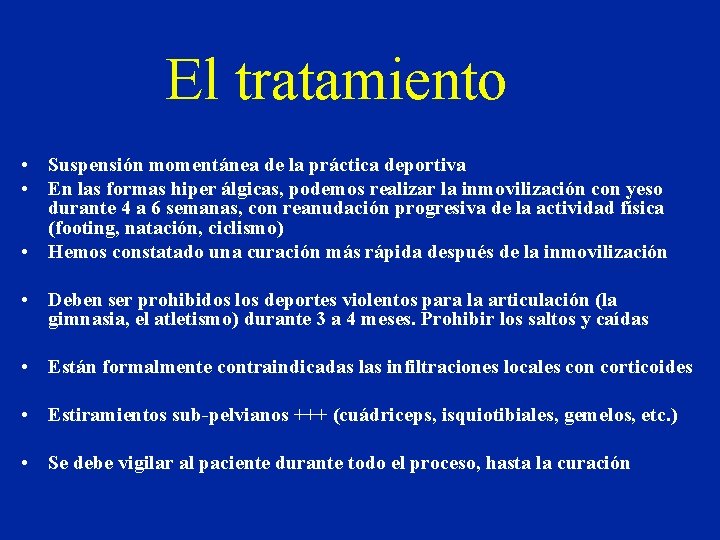 El tratamiento

• Suspensión momentánea de la práctica deportiva
• En las formas hiper álgicas, podemos realizar la inmovilización con yeso durante 4 a 6 semanas, con reanudación progresiva de la actividad física (footing, natación, ciclismo)
• Hemos constatado una curación más rápida después de la inmovilización

• Deben ser prohibidos los deportes violentos para la articulación (la gimnasia, el atletismo) durante 3 a 4 meses. Prohibir los saltos y caídas

• Están formalmente contraindicadas las infiltraciones locales con corticoides

• Estiramientos sub-pelvianos +++ (cuádriceps, isquiotibiales, gemelos, etc.)

• Se debe vigilar al paciente durante todo el proceso, hasta la curación